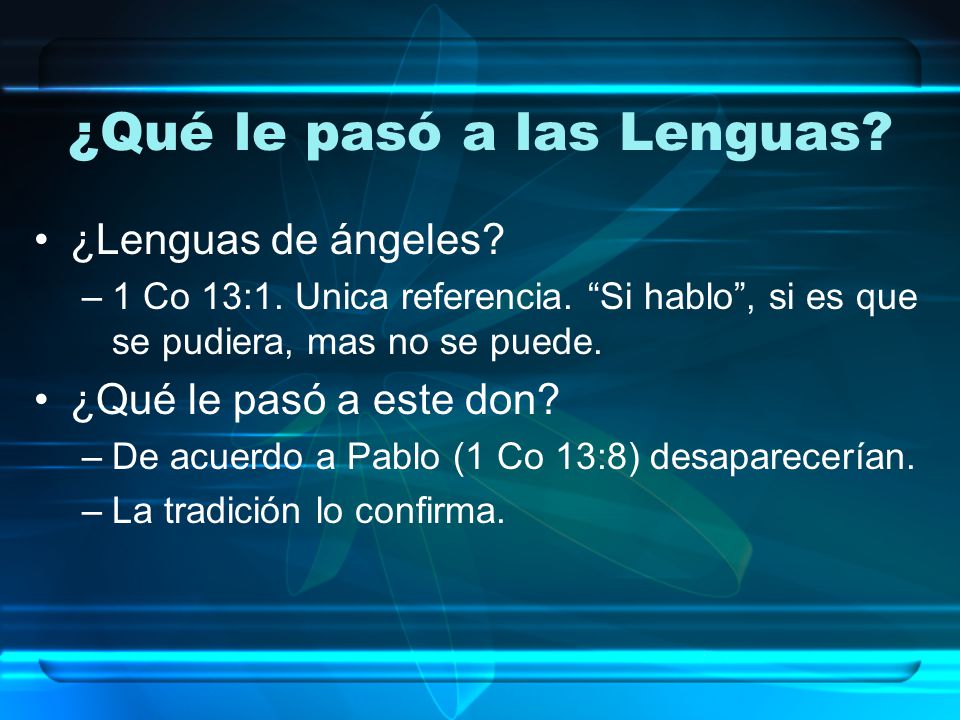 ¿Qué le pasó a las Lenguas?

• ¿Lenguas de ángeles?
– 1 Co 13:1. Unica referencia. “Si hablo”, si es que se pudiera, mas no se puede.
• ¿Qué le pasó a este don?
– De acuerdo a Pablo (1 Co 13:8) desaparecerían.
– La tradición lo confirma.